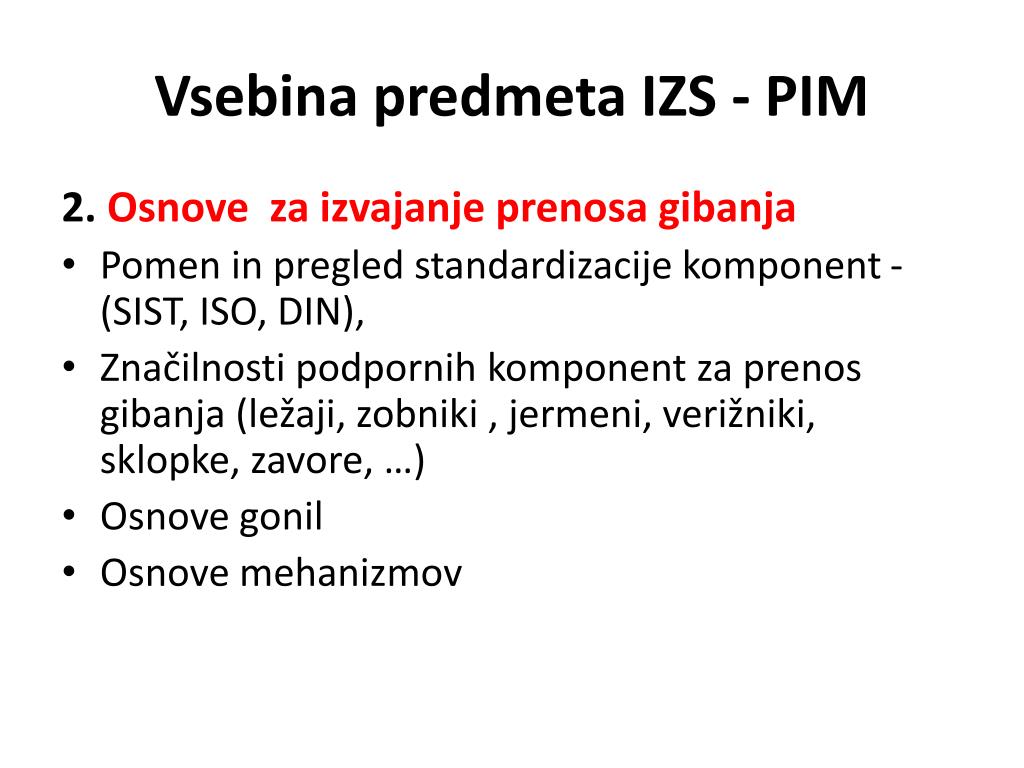 Vsebina predmeta IZS - PIM

2. Osnove  za izvajanje prenosa gibanja

• Pomen in pregled standardizacije komponent - (SIST, ISO, DIN),
• Značilnosti podpornih komponent za prenos gibanja (ležaji, zobniki , jermeni, verižniki, sklopke, zavore, …)
• Osnove gonil
• Osnove mehanizmov